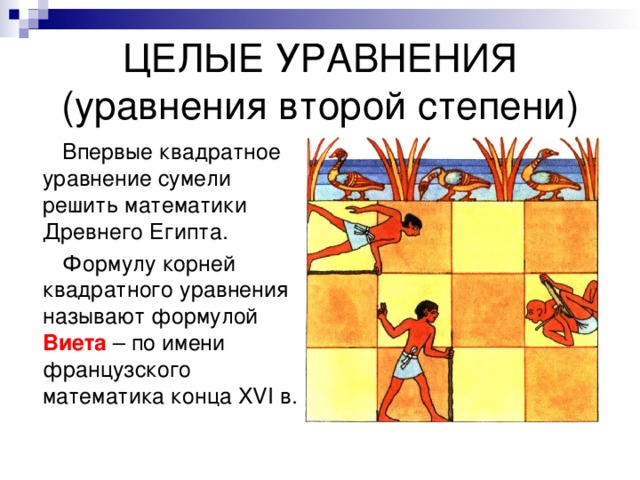 ЦЕЛЫЕ УРАВНЕНИЯ
(уравнения второй степени)

Впервые квадратное уравнение сумели решить математики Древнего Египта.

Формулу корней квадратного уравнения называют формулой Виета – по имени французского математика конца XVI в.